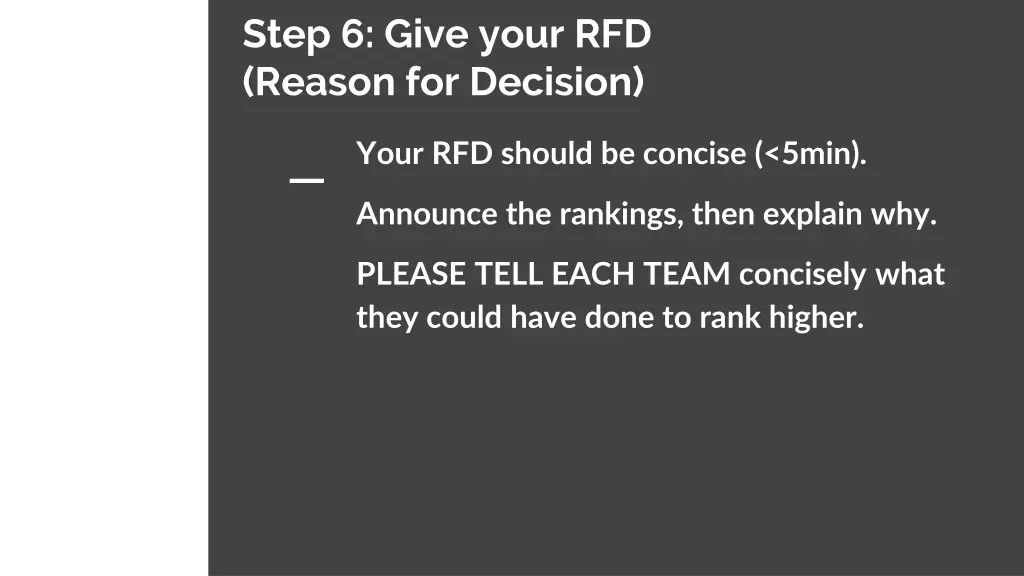 Step 6: Give your RFD
(Reason for Decision)

Your RFD should be concise (<5min).

Announce the rankings, then explain why.

PLEASE TELL EACH TEAM concisely what they could have done to rank higher.